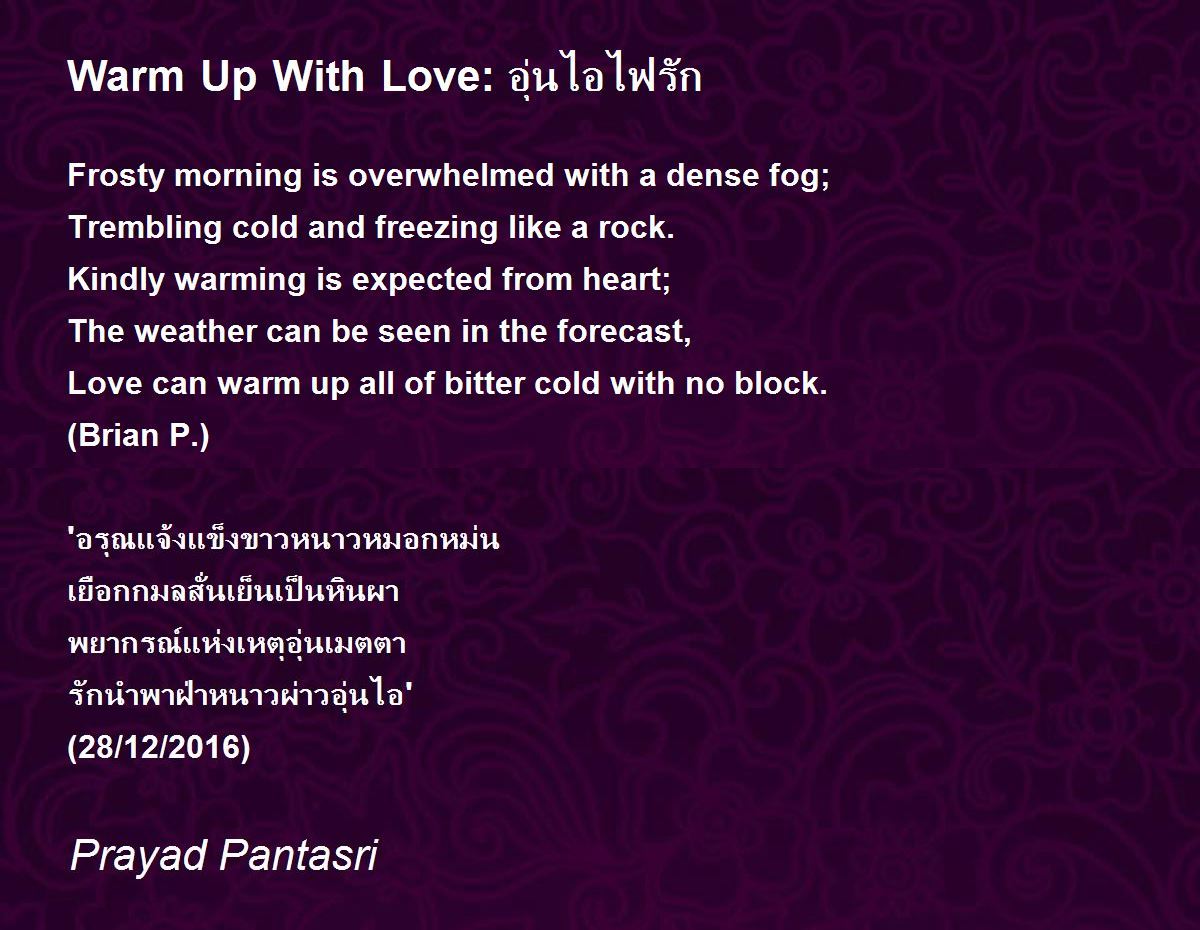 Warm Up With Love: อุ่นไอไฟรัก

Frosty morning is overwhelmed with a dense fog;
Trembling cold and freezing like a rock.
Kindly warming is expected from heart;
The weather can be seen in the forecast,
Love can warm up all of bitter cold with no block.
(Brian P.)

'อรุณแจ้งแข็งขาวหนาวหมอกหม่น
เยือกกมลสั่นเย็นเป็นหินผา
พยากรณ์แห่งเหตุอุ่นเมตตา
รักนำพาฝ่าหนาวผ่าวอุ่นไอ'
(28/12/2016)

Prayad Pantasri